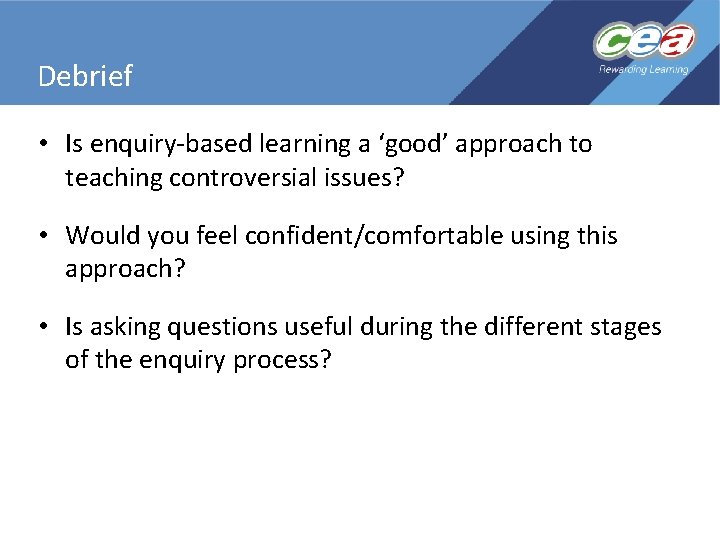 Debrief

cea
Rewarding Learning

• Is enquiry-based learning a ‘good’ approach to teaching controversial issues?

• Would you feel confident/comfortable using this approach?

• Is asking questions useful during the different stages of the enquiry process?